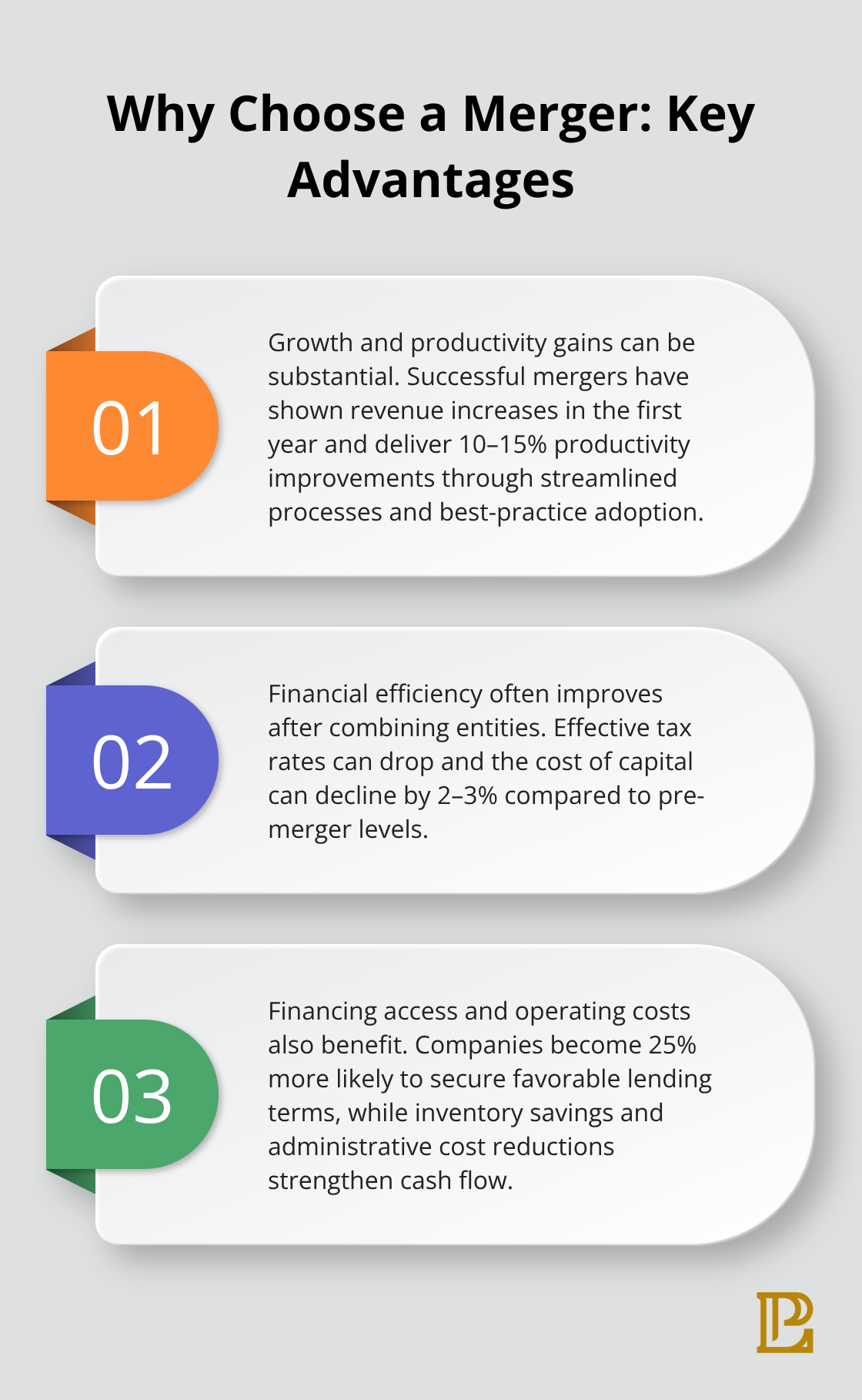 Why Choose a Merger: Key Advantages

01

Growth and productivity gains can be substantial. Successful mergers have shown revenue increases in the first year and deliver 10–15% productivity improvements through streamlined processes and best-practice adoption.

02

Financial efficiency often improves after combining entities. Effective tax rates can drop and the cost of capital can decline by 2–3% compared to pre-merger levels.

03

Financing access and operating costs also benefit. Companies become 25% more likely to secure favorable lending terms, while inventory savings and administrative cost reductions strengthen cash flow.

PL